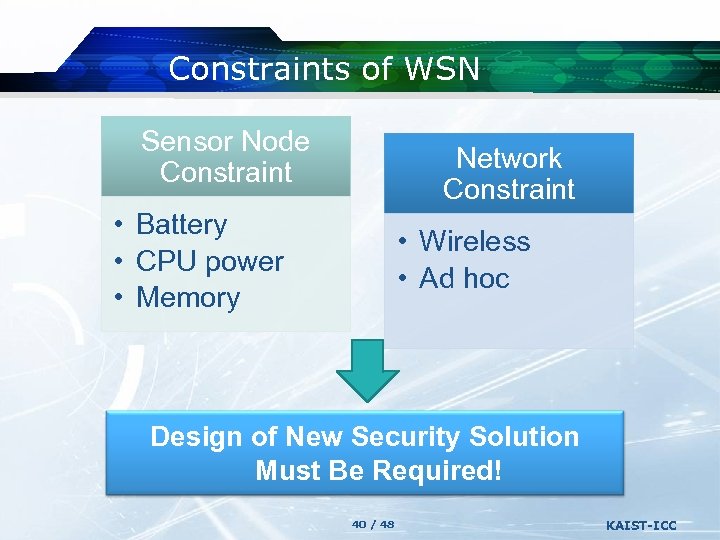 Constraints of WSN

Sensor Node Constraint

• Battery
• CPU power
• Memory

Network Constraint

• Wireless
• Ad hoc

Design of New Security Solution Must Be Required!

40 / 48

KAIST-ICC